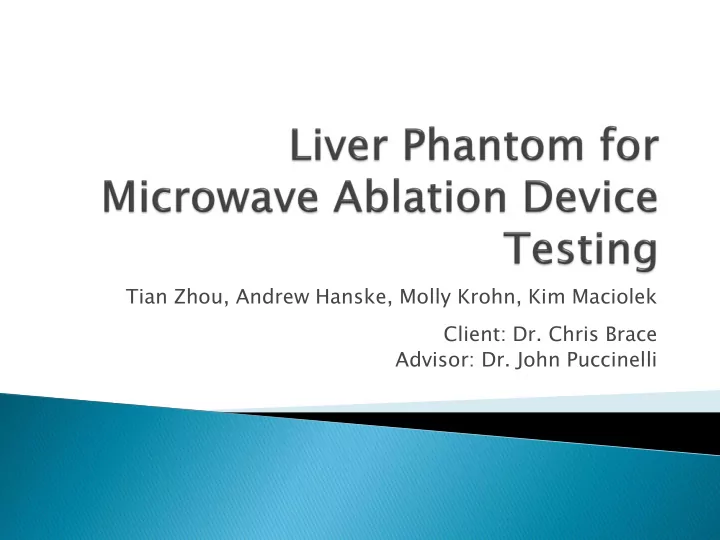 Liver Phantom for Microwave Ablation Device Testing

Tian Zhou, Andrew Hanske, Molly Krohn, Kim Maciolek

Client: Dr. Chris Brace
Advisor: Dr. John Puccinelli